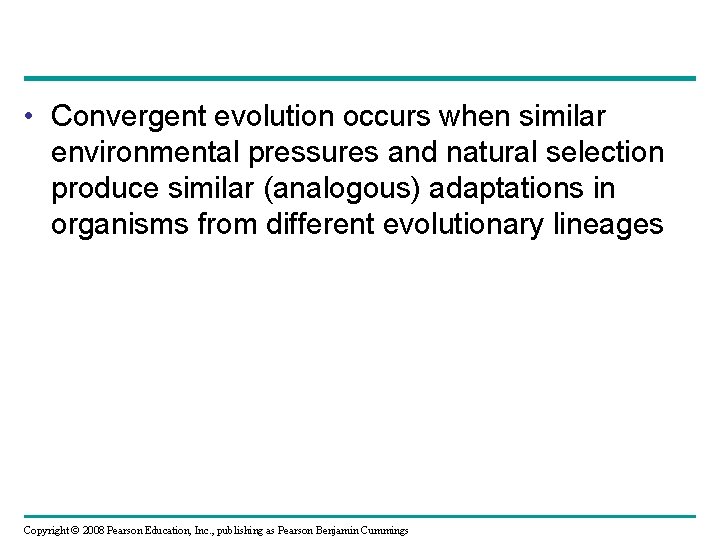 • Convergent evolution occurs when similar environmental pressures and natural selection produce similar (analogous) adaptations in organisms from different evolutionary lineages

Copyright © 2008 Pearson Education, Inc., publishing as Pearson Benjamin Cummings